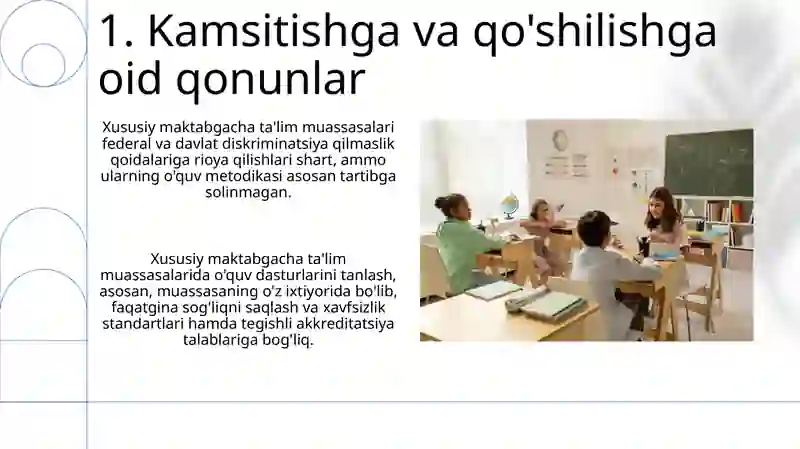 1. Kamsitishga va qo'shilishga oid qonunlar

Xususiy maktabgacha ta'lim muassasalari federal va davlat diskriminatsiya qilmaslik qoidalariga rioya qilishlari shart, ammo ularning o'quv metodikasi asosan tartibga solinmagan.

Xususiy maktabgacha ta'lim muassasalarida o'quv dasturlarini tanlash, asosan, muassasaning o'z ixtiyorida bo'lib, faqatgina sog'liqni saqlash va xavfsizlik standartlari hamda tegishli akkreditatsiya talablariga bog'liq.